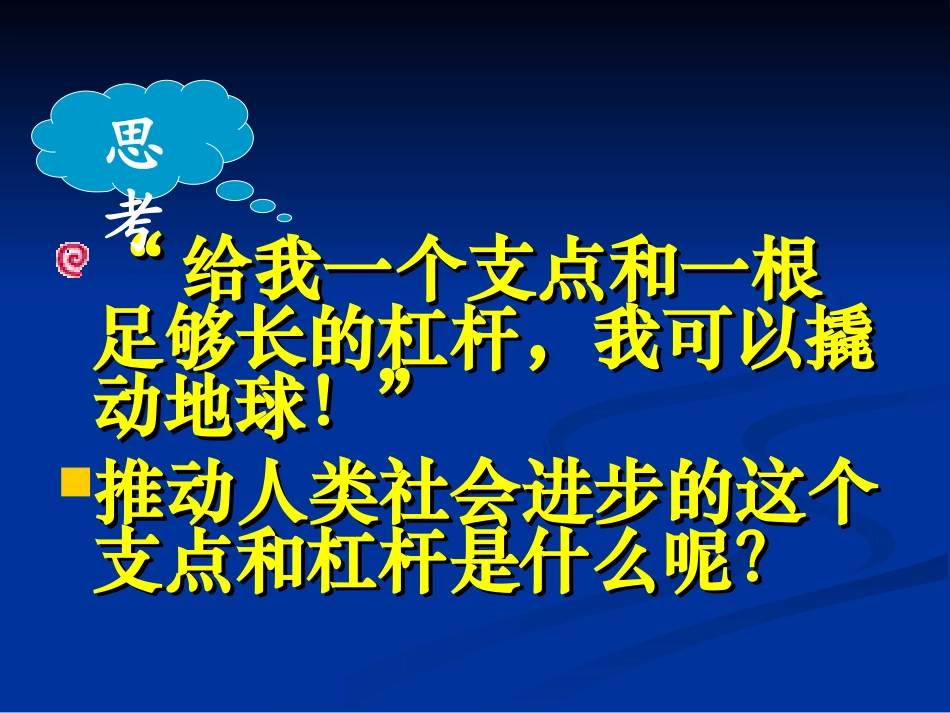 思考

“给我一个支点和一根足够长的杠杆，我可以撬动地球！”

推动人类社会进步的这个支点和杠杆是什么呢？